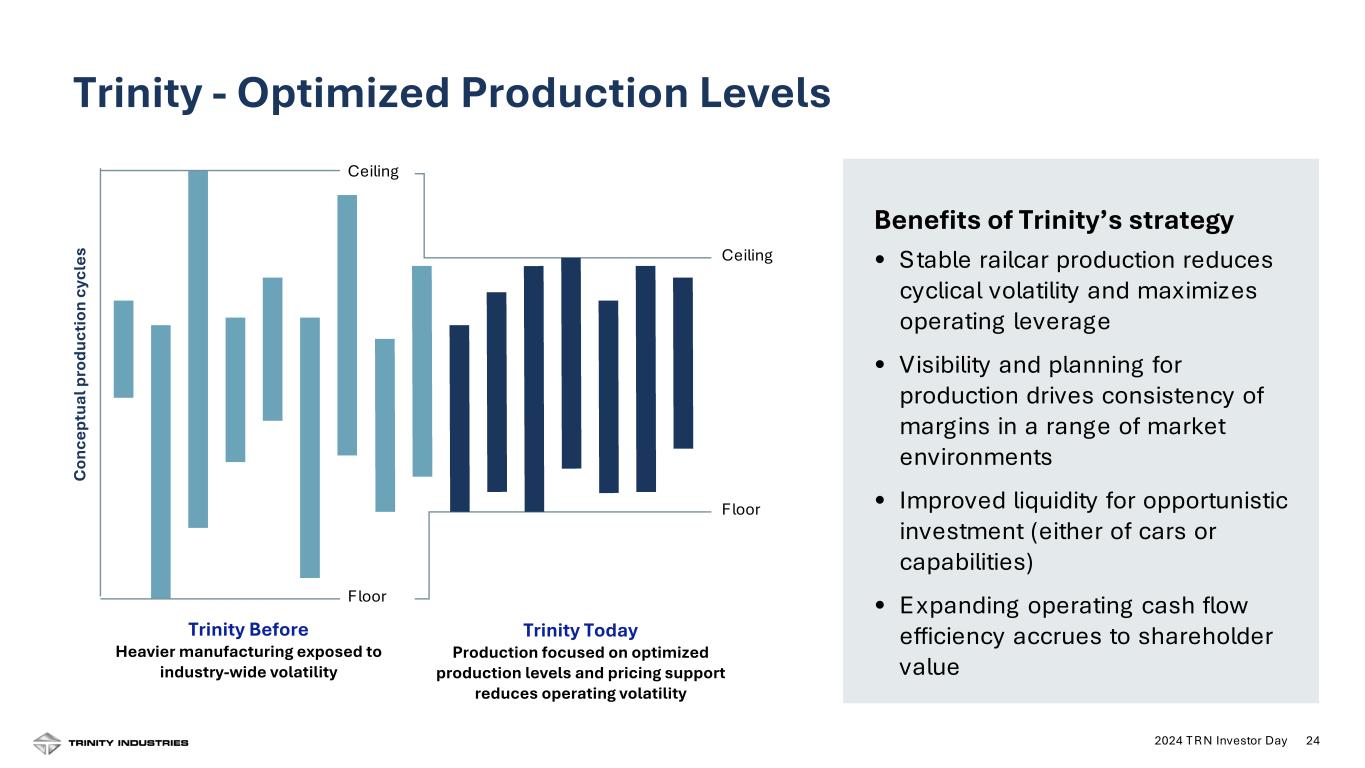 Trinity - Optimized Production Levels

Conceptual production cycles

Ceiling

Ceiling

Floor

Floor

Trinity Before
Heavier manufacturing exposed to industry-wide volatility

Trinity Today
Production focused on optimized production levels and pricing support reduces operating volatility

Benefits of Trinity's strategy

• Stable railcar production reduces cyclical volatility and maximizes operating leverage

• Visibility and planning for production drives consistency of margins in a range of market environments

• Improved liquidity for opportunistic investment (either of cars or capabilities)

• Expanding operating cash flow efficiency accrues to shareholder value

TRINITY INDUSTRIES

2024 TRN Investor Day 24